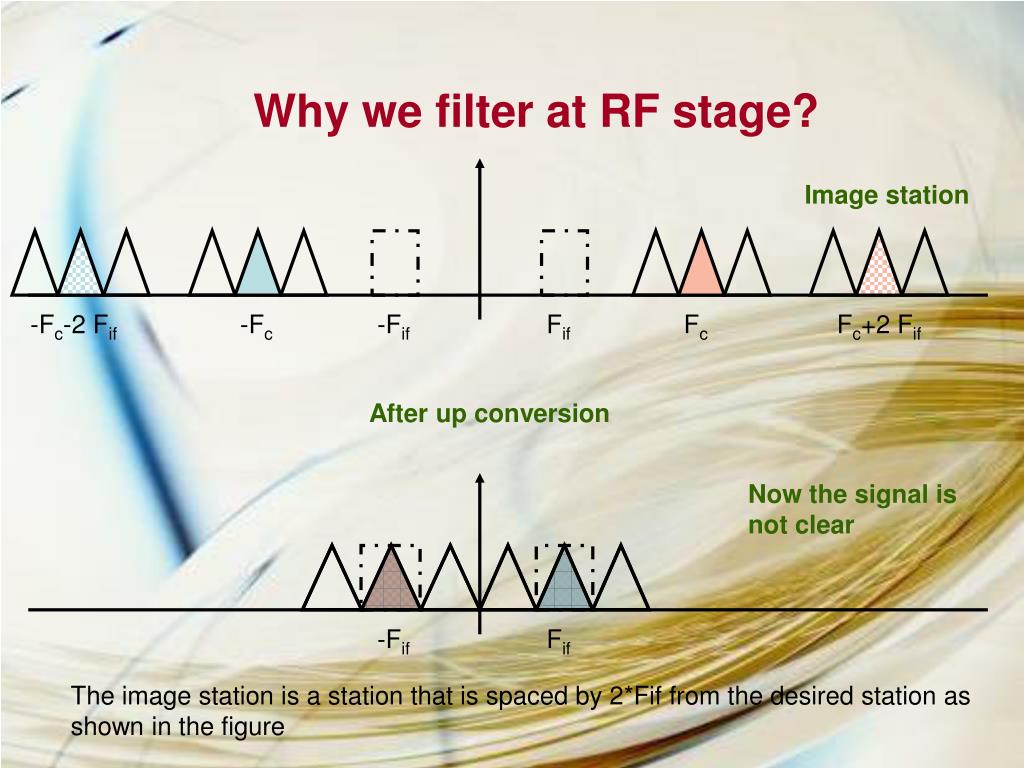 Why we filter at RF stage?

Image station

$-F_c-2\ F_{if}$

$-F_c$

$-F_{if}$

$F_{if}$

$F_c$

$F_c+2\ F_{if}$

After up conversion

Now the signal is not clear

$-F_{if}$

$F_{if}$

The image station is a station that is spaced by 2*Fif from the desired station as shown in the figure